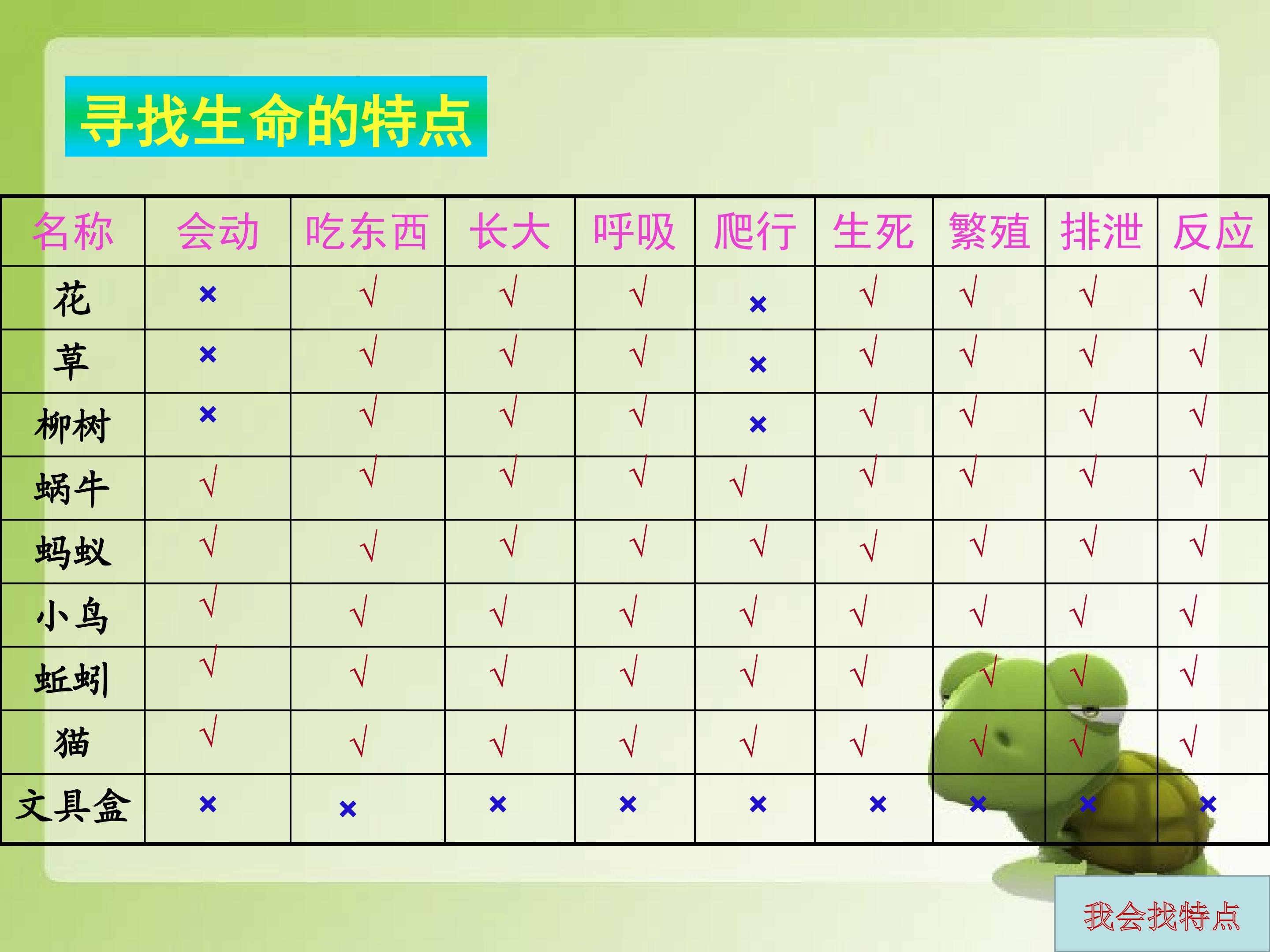 寻找生命的特点

| 名称 | 会动 | 吃东西 | 长大 | 呼吸 | 爬行 | 生死 | 繁殖 | 排泄 | 反应 |
|---|---|---|---|---|---|---|---|---|---|
| 花 | × | √ | √ | √ | × | √ | √ | √ | √ |
| 草 | × | √ | √ | √ | × | √ | √ | √ | √ |
| 柳树 | × | √ | √ | √ | × | √ | √ | √ | √ |
| 蜗牛 | √ | √ | √ | √ | √ | √ | √ | √ | √ |
| 蚂蚁 | √ | √ | √ | √ | √ | √ | √ | √ | √ |
| 小鸟 | √ | √ | √ | √ | √ | √ | √ | √ | √ |
| 蚯蚓 | √ | √ | √ | √ | √ | √ | √ | √ | √ |
| 猫 | √ | √ | √ | √ | √ | √ | √ | √ | √ |
| 文具盒 | × | × | × | × | × | × | × | × | × |

我会找特点